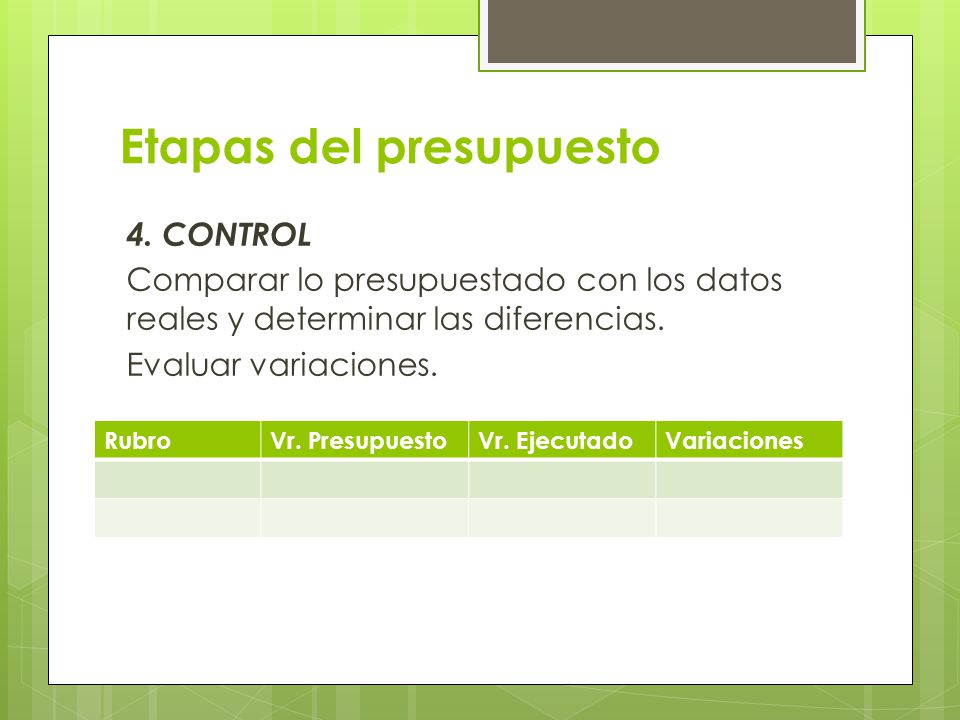 Etapas del presupuesto

4. CONTROL

Comparar lo presupuestado con los datos reales y determinar las diferencias.

Evaluar variaciones.

| Rubro | Vr. Presupuesto | Vr. Ejecutado | Variaciones |
|---|---|---|---|
| | | | |
| | | | |